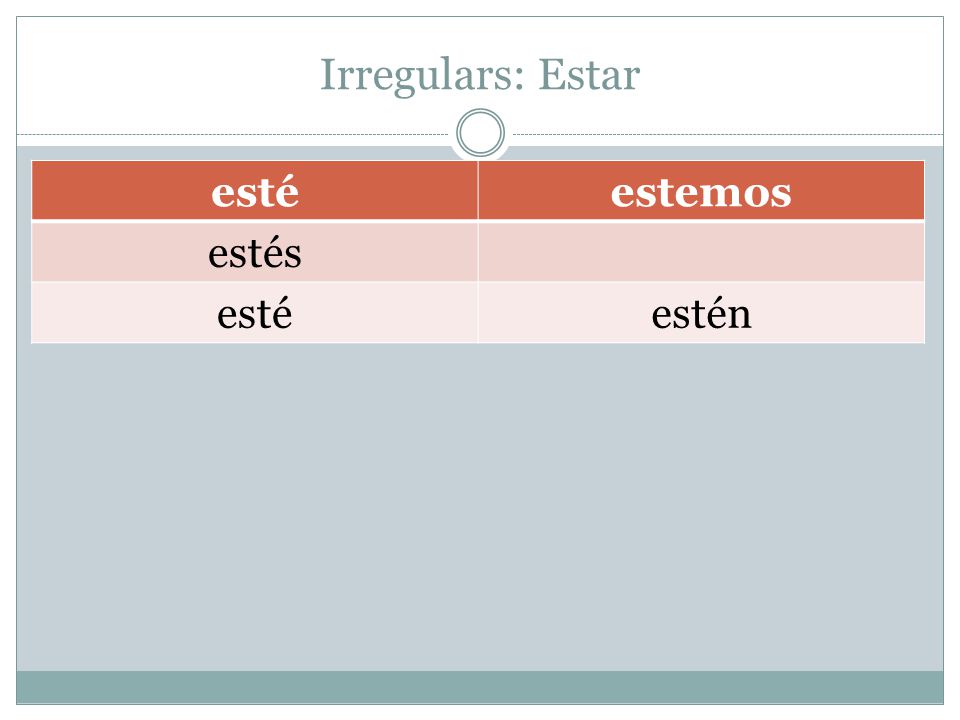 Irregulars: Estar

| esté | estemos |
|---|---|
| estés | |
| esté | estén |